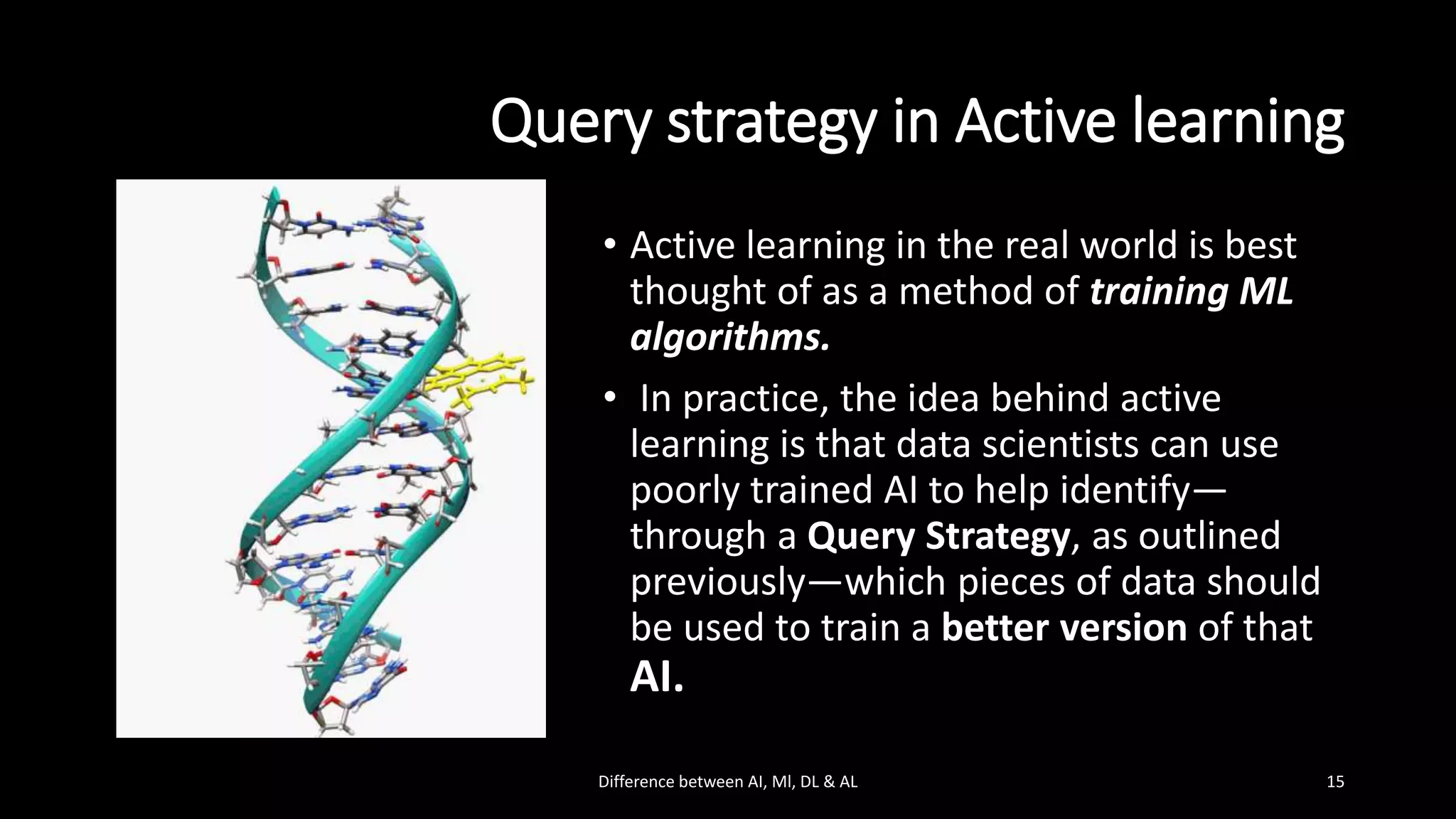 Query strategy in Active learning

• Active learning in the real world is best thought of as a method of training ML algorithms.

• In practice, the idea behind active learning is that data scientists can use poorly trained AI to help identify—through a Query Strategy, as outlined previously—which pieces of data should be used to train a better version of that AI.

Difference between AI, Ml, DL & AL

15